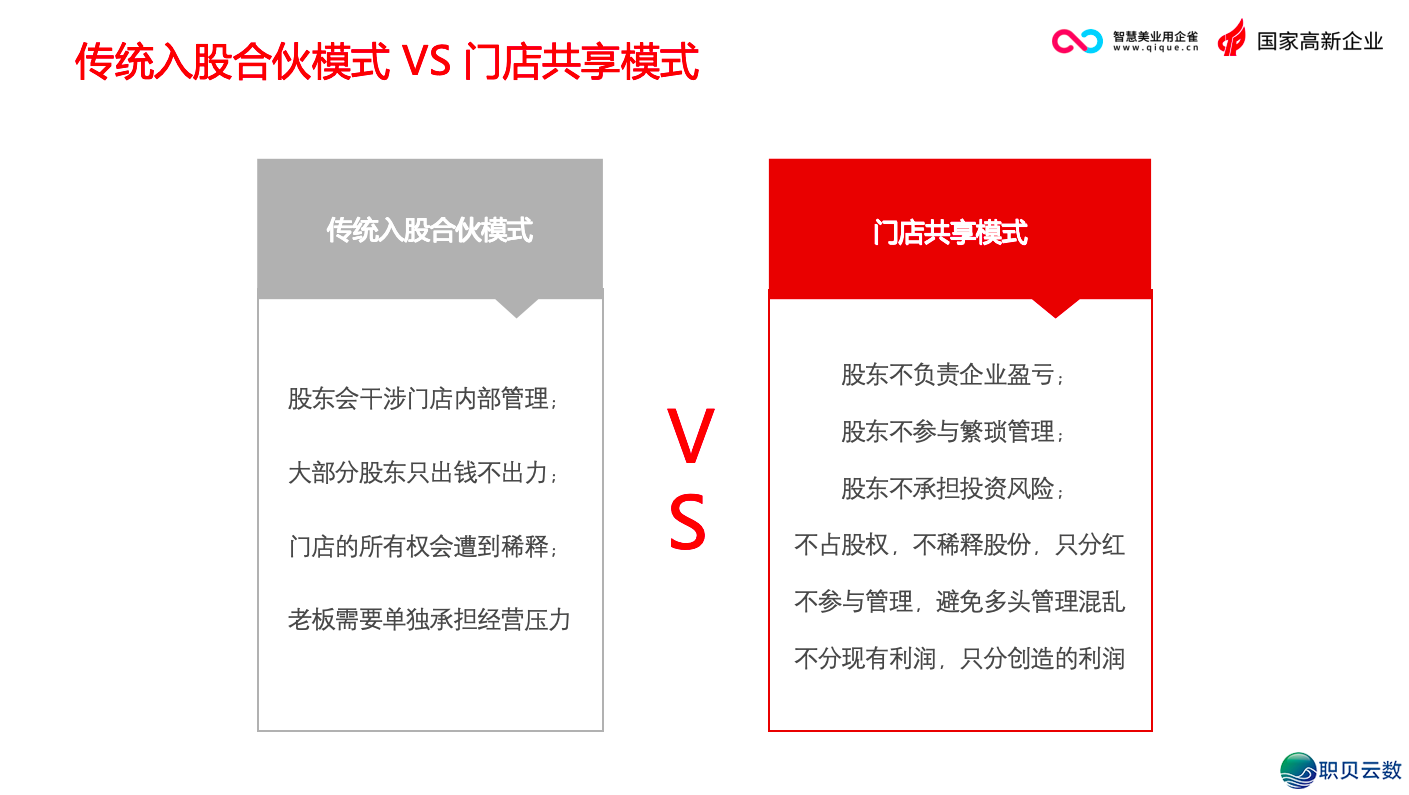 传统入股合伙模式 VS 门店共享模式

智慧美业用企雀
www.qique.cn

国家高新企业

传统入股合伙模式

股东会干涉门店内部管理；

大部分股东只出钱不出力；

门店的所有权会遭到稀释；

老板需要单独承担经营压力

VS

门店共享模式

股东不负责企业盈亏；

股东不参与繁琐管理；

股东不承担投资风险；

不占股权，不稀释股份，只分红

不参与管理，避免多头管理混乱

不分现有利润，只分创造的利润

职贝云数